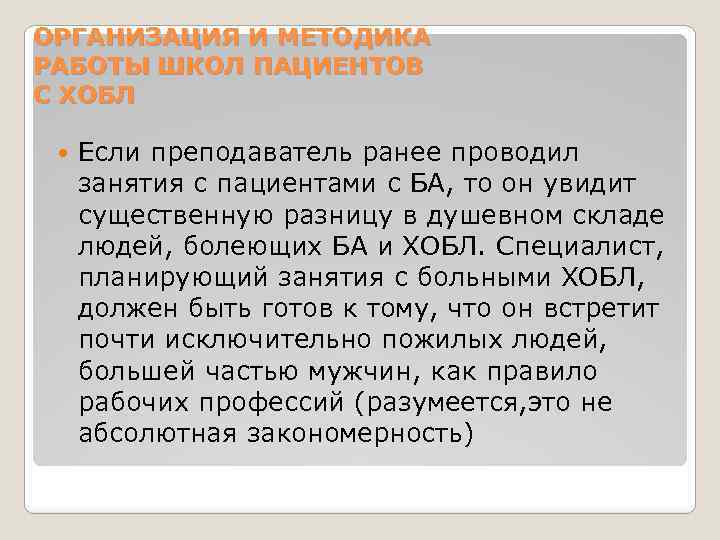 ОРГАНИЗАЦИЯ И МЕТОДИКА РАБОТЫ ШКОЛ ПАЦИЕНТОВ С ХОБЛ

Если преподаватель ранее проводил занятия с пациентами с БА, то он увидит существенную разницу в душевном складе людей, болеющих БА и ХОБЛ. Специалист, планирующий занятия с больными ХОБЛ, должен быть готов к тому, что он встретит почти исключительно пожилых людей, большей частью мужчин, как правило рабочих профессий (разумеется,это не абсолютная закономерность)